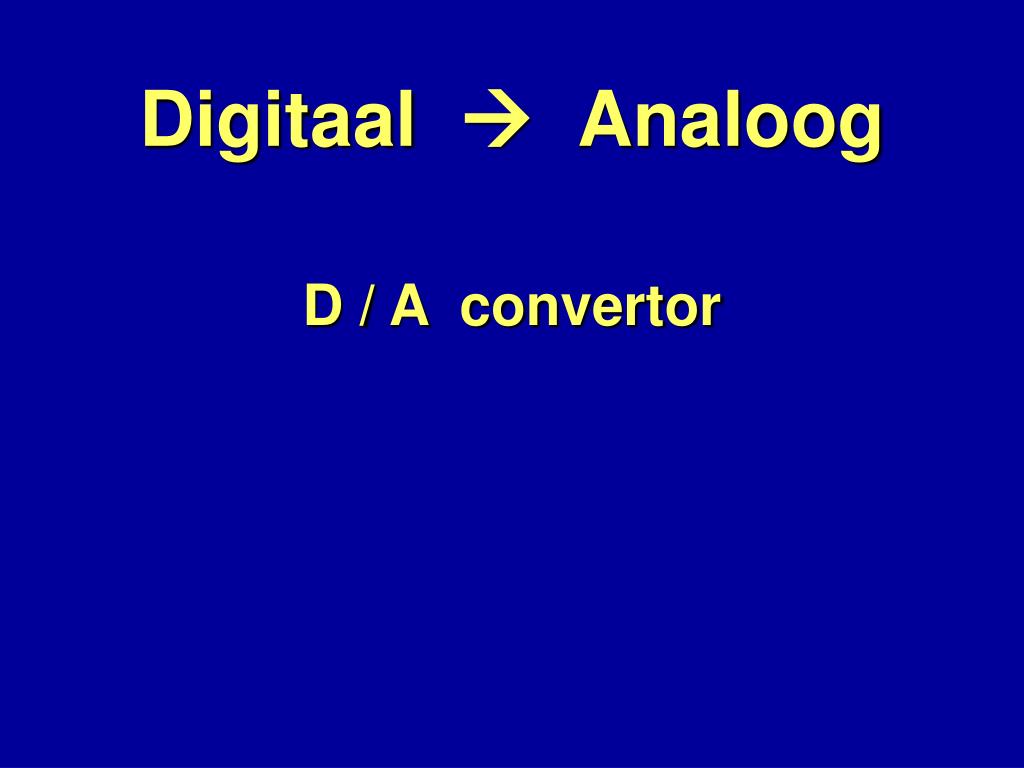 Digitaal → Analoog

D / A convertor